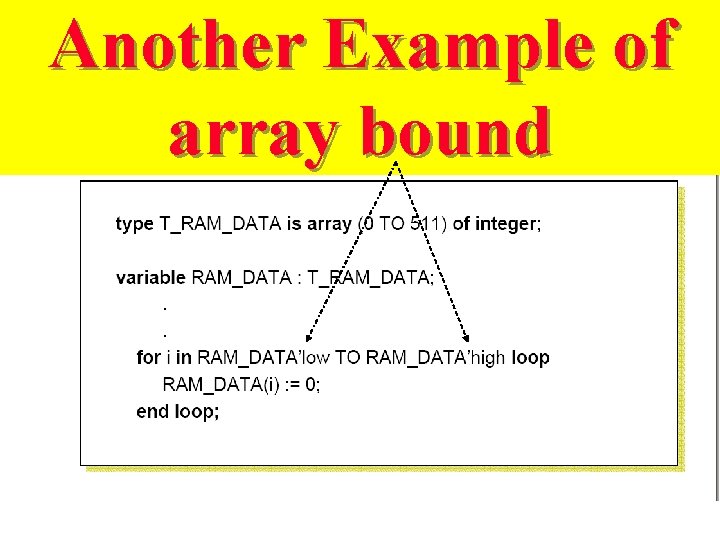 Another Example of array bound

type T_RAM_DATA is array (0 TO 511) of integer;

variable RAM_DATA : T_RAM_DATA;
.
.
for i in RAM_DATA'low TO RAM_DATA'high loop
RAM_DATA(i) := 0;
end loop;